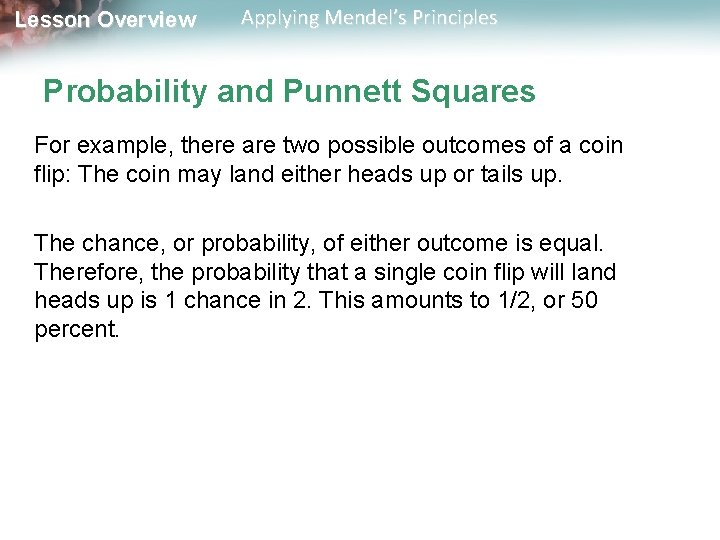 Lesson Overview Applying Mendel's Principles

Probability and Punnett Squares

For example, there are two possible outcomes of a coin flip: The coin may land either heads up or tails up.

The chance, or probability, of either outcome is equal. Therefore, the probability that a single coin flip will land heads up is 1 chance in 2. This amounts to 1/2, or 50 percent.